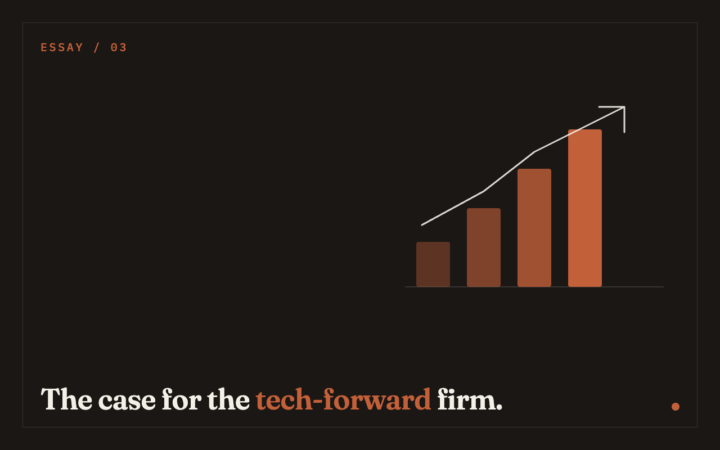 ESSAY / 03

The case for the tech-forward firm.